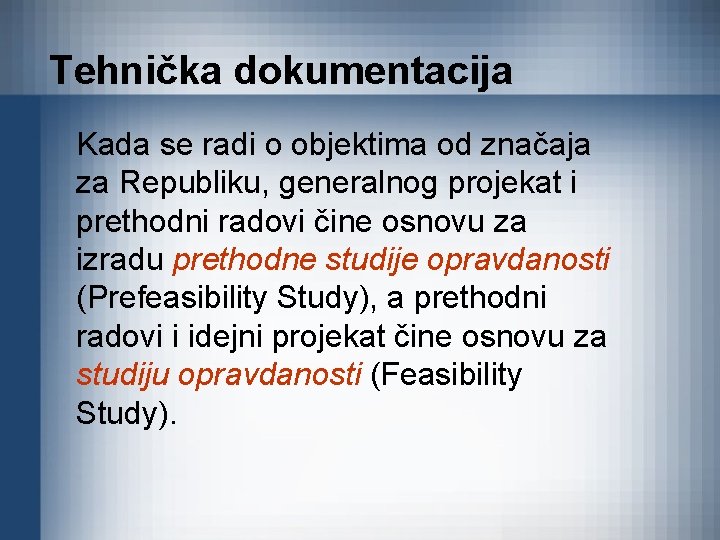 Tehnička dokumentacija

Kada se radi o objektima od značaja za Republiku, generalnog projekat i prethodni radovi čine osnovu za izradu prethodne studije opravdanosti (Prefeasibility Study), a prethodni radovi i idejni projekat čine osnovu za studiju opravdanosti (Feasibility Study).